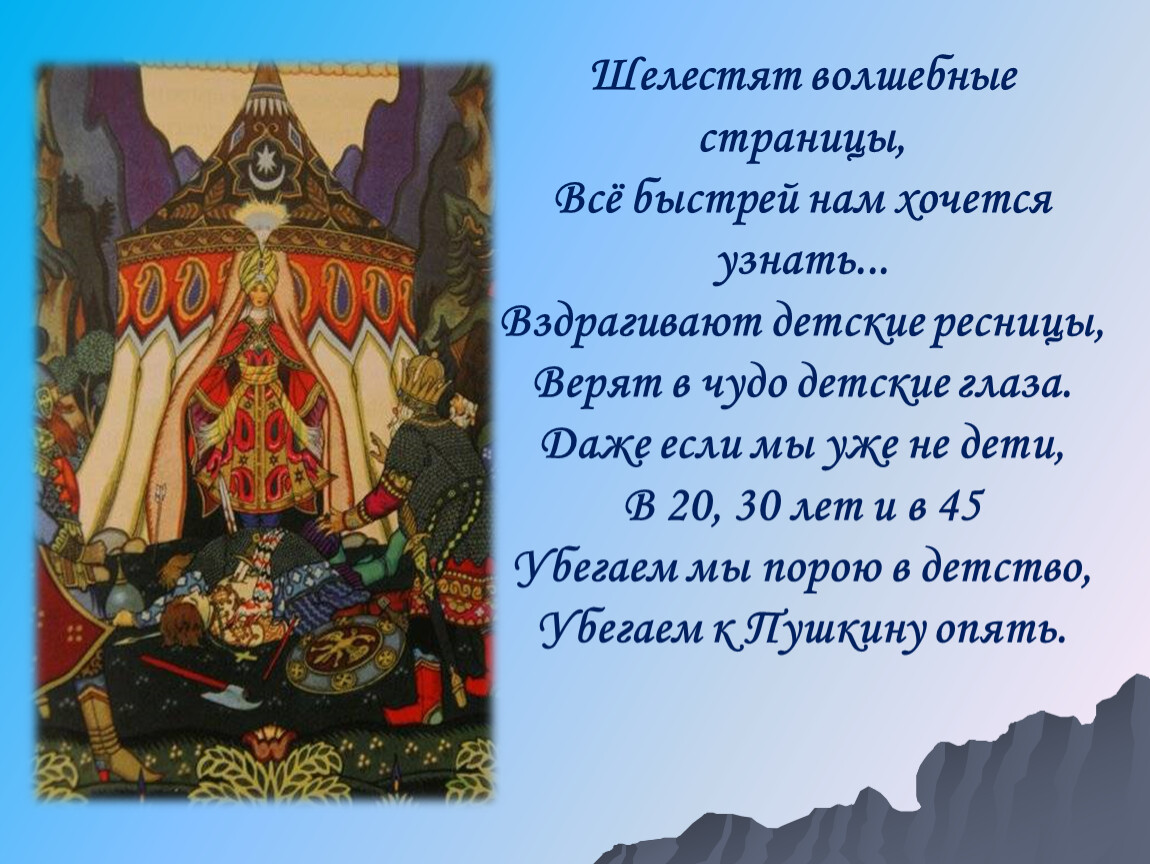 Шелестят волшебные страницы,
Всё быстрей нам хочется узнать...
Вздрагивают детские ресницы,
Верят в чудо детские глаза.
Даже если мы уже не дети,
В 20, 30 лет и в 45
Убегаем мы порою в детство,
Убегаем к Пушкину опять.